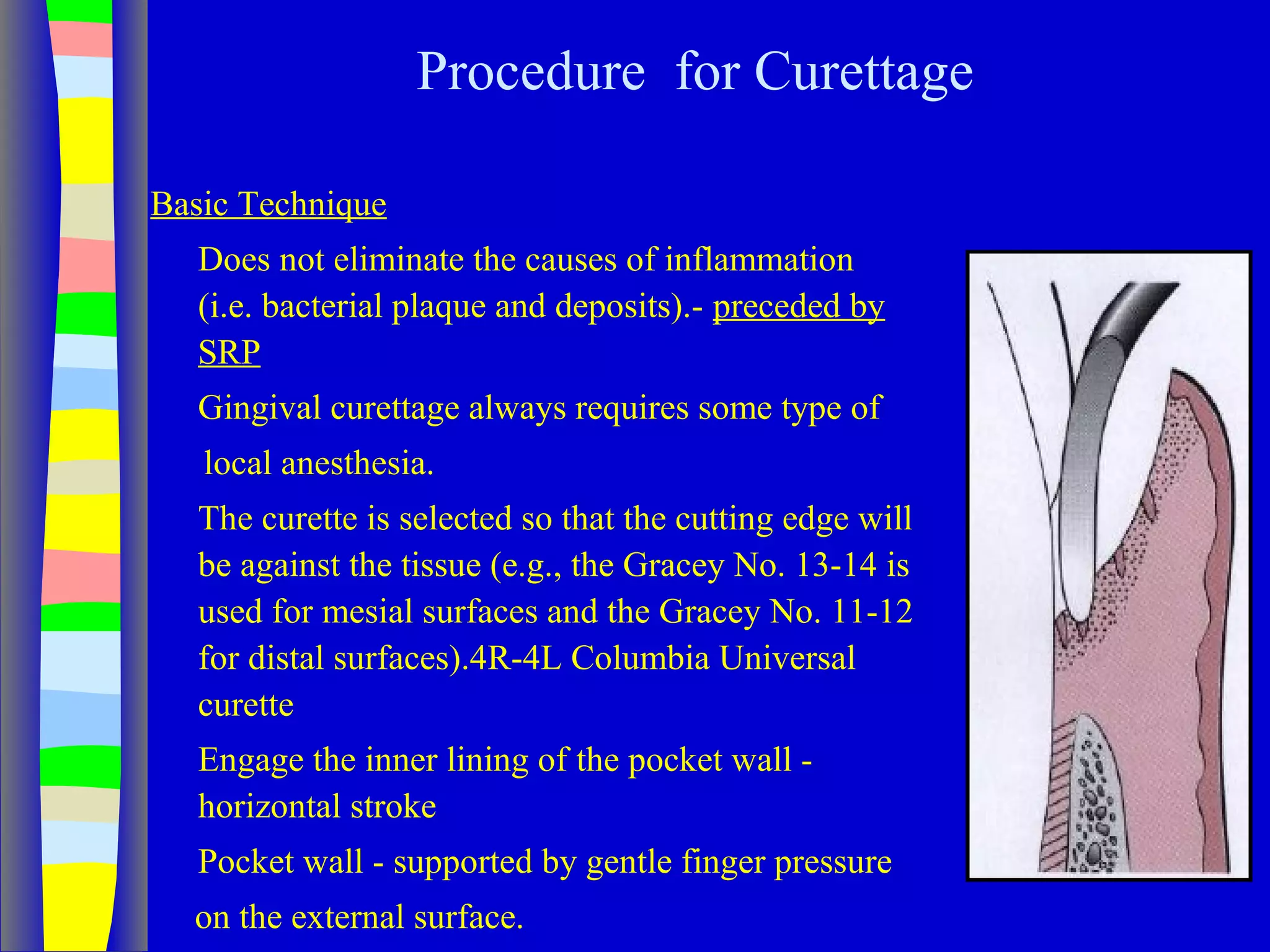 Procedure for Curettage

Basic Technique

Does not eliminate the causes of inflammation (i.e. bacterial plaque and deposits).- preceded by SRP

Gingival curettage always requires some type of local anesthesia.

The curette is selected so that the cutting edge will be against the tissue (e.g., the Gracey No. 13-14 is used for mesial surfaces and the Gracey No. 11-12 for distal surfaces).4R-4L Columbia Universal curette

Engage the inner lining of the pocket wall - horizontal stroke

Pocket wall - supported by gentle finger pressure on the external surface.